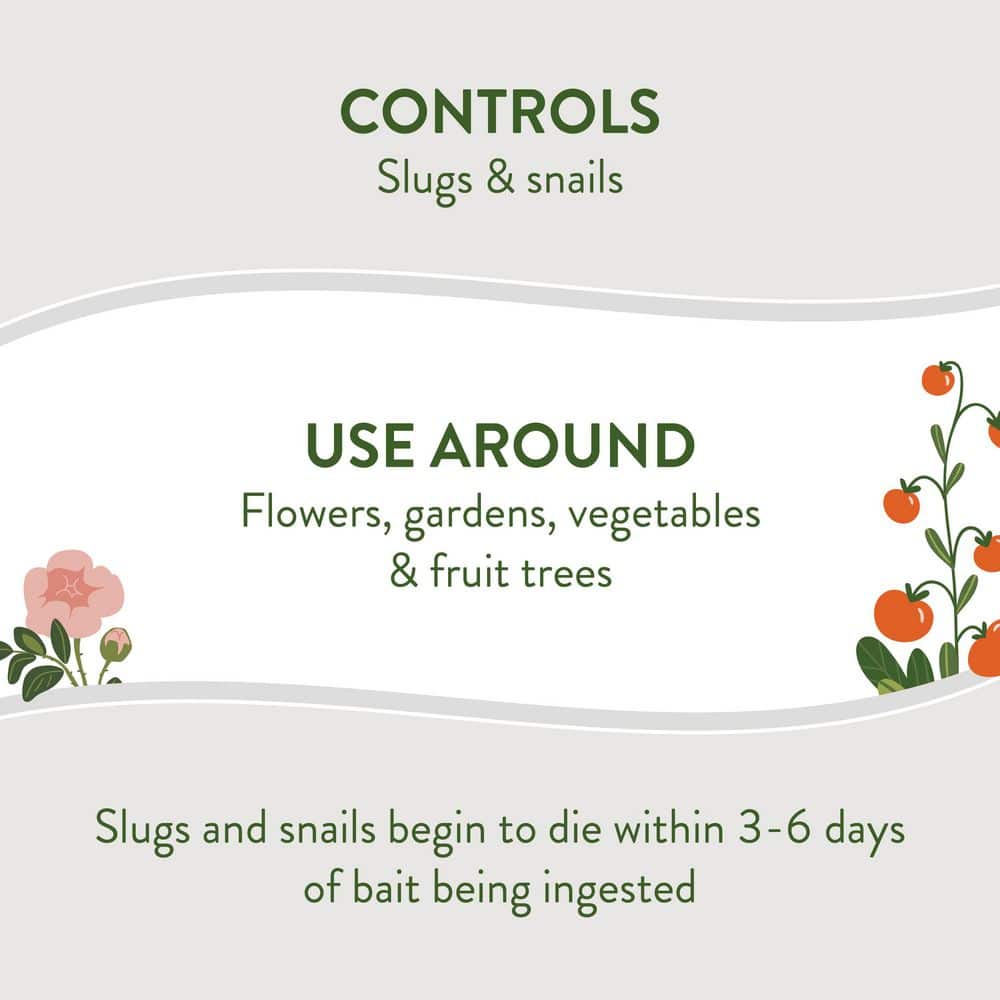 CONTROLS
Slugs & snails

USE AROUND
Flowers, gardens, vegetables & fruit trees

Slugs and snails begin to die within 3-6 days of bait being ingested